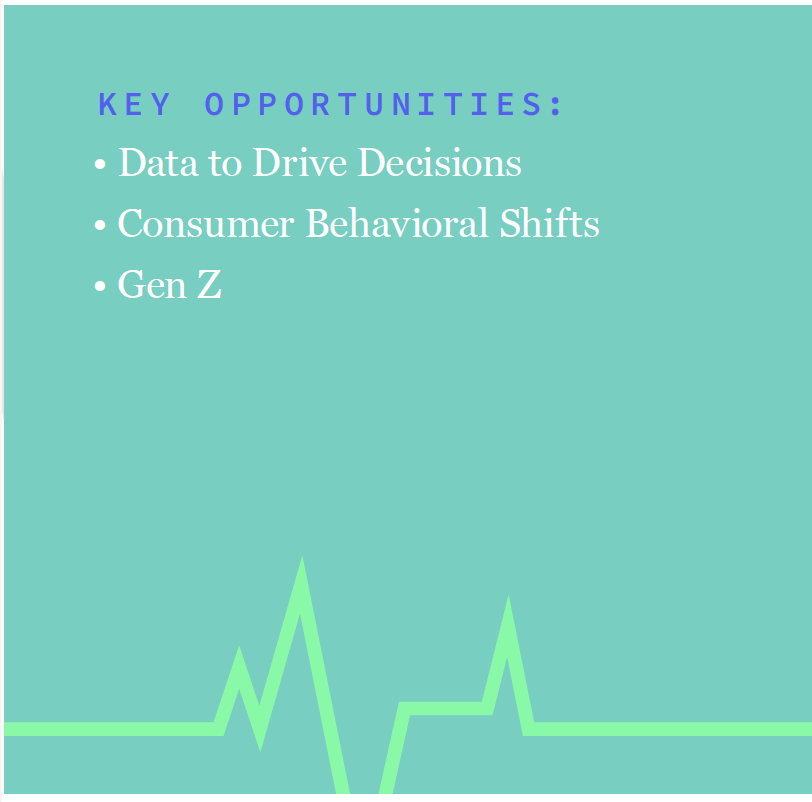 KEY OPPORTUNITIES:

• Data to Drive Decisions
• Consumer Behavioral Shifts
• Gen Z